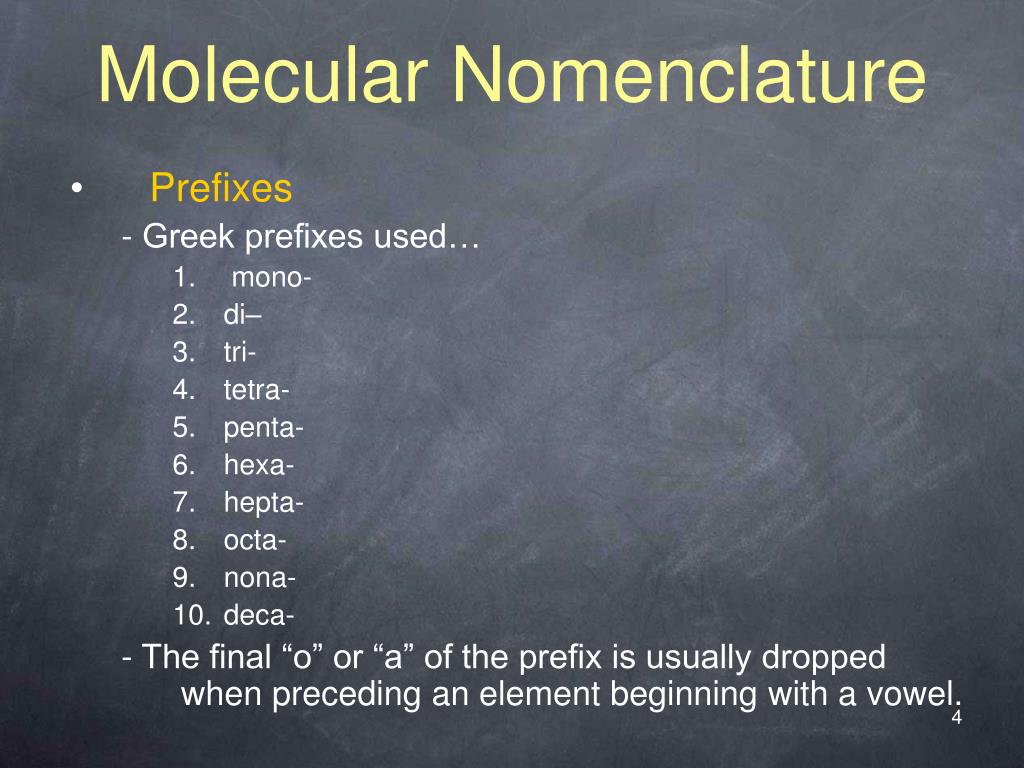 Molecular Nomenclature

• Prefixes

- Greek prefixes used…

1. mono-
2. di–
3. tri-
4. tetra-
5. penta-
6. hexa-
7. hepta-
8. octa-
9. nona-
10. deca-

- The final “o” or “a” of the prefix is usually dropped when preceding an element beginning with a vowel.

4